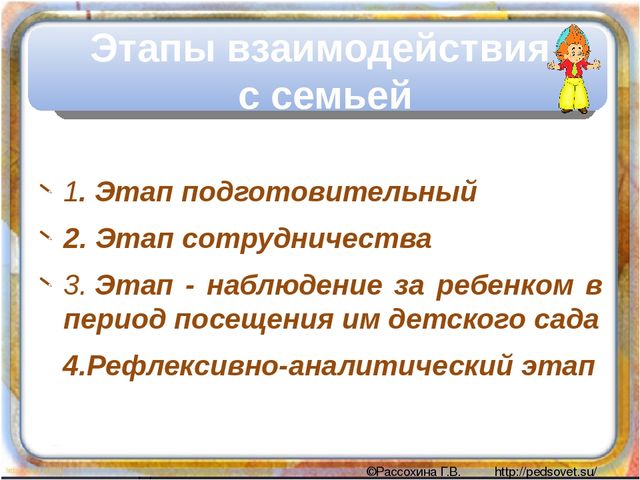 Этапы взаимодействия с семьей

1. Этап подготовительный

2. Этап сотрудничества

3. Этап - наблюдение за ребенком в период посещения им детского сада

4.Рефлексивно-аналитический этап

©Рассохина Г.В. http://pedsovet.su/